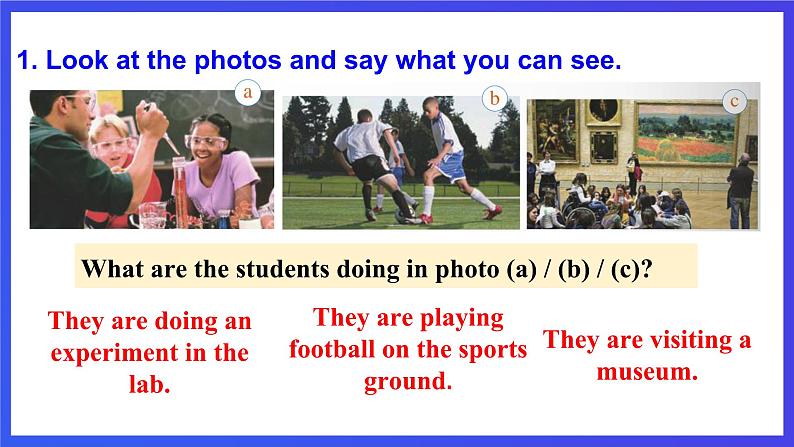 1. Look at the photos and say what you can see.

a

b

c

What are the students doing in photo (a) / (b) / (c)?

They are doing an experiment in the lab.

They are playing football on the sports ground.

They are visiting a museum.